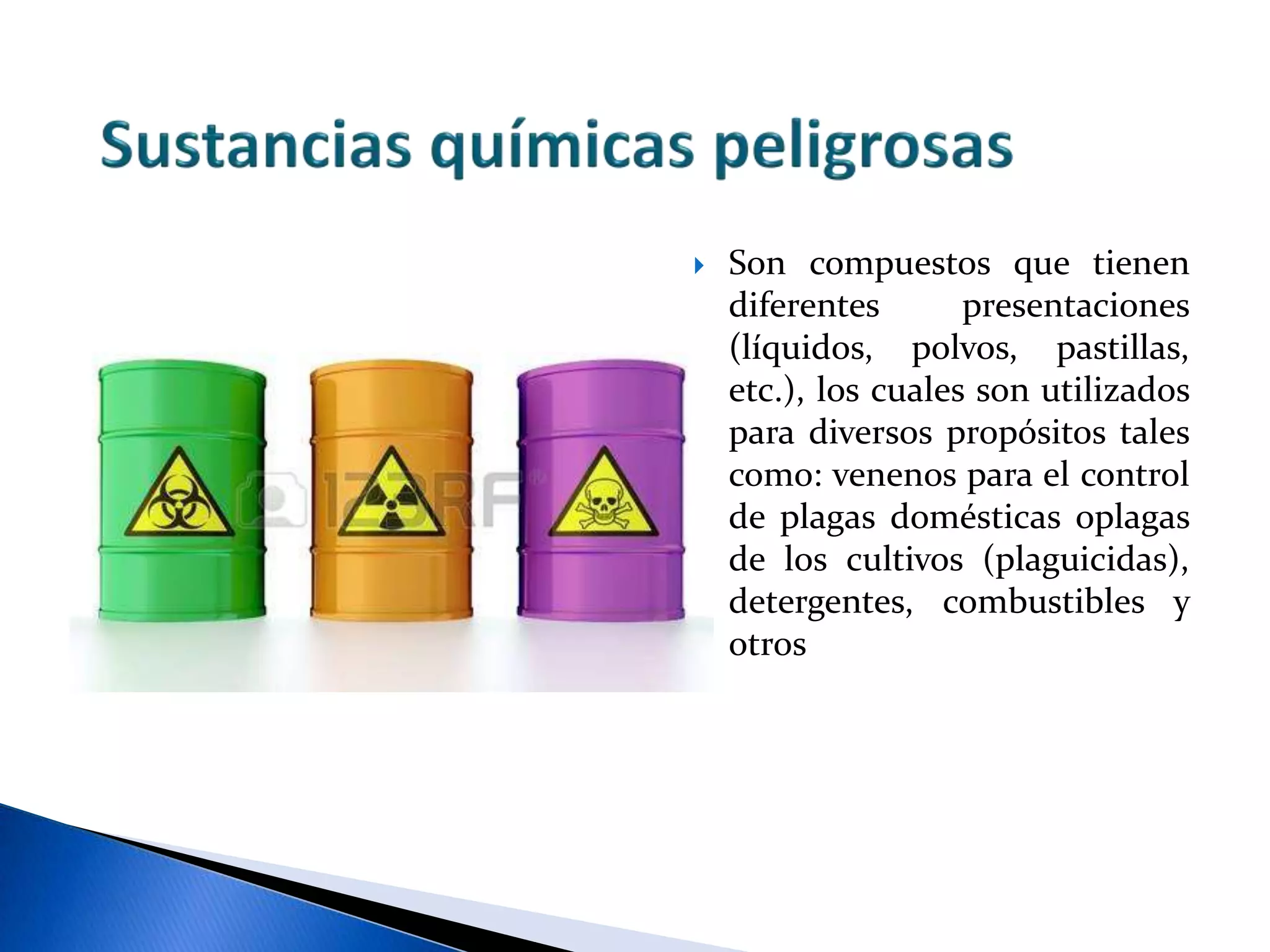 Sustancias químicas peligrosas

123RF

Son compuestos que tienen diferentes presentaciones (líquidos, polvos, pastillas, etc.), los cuales son utilizados para diversos propósitos tales como: venenos para el control de plagas domésticas oplagas de los cultivos (plaguicidas), detergentes, combustibles y otros